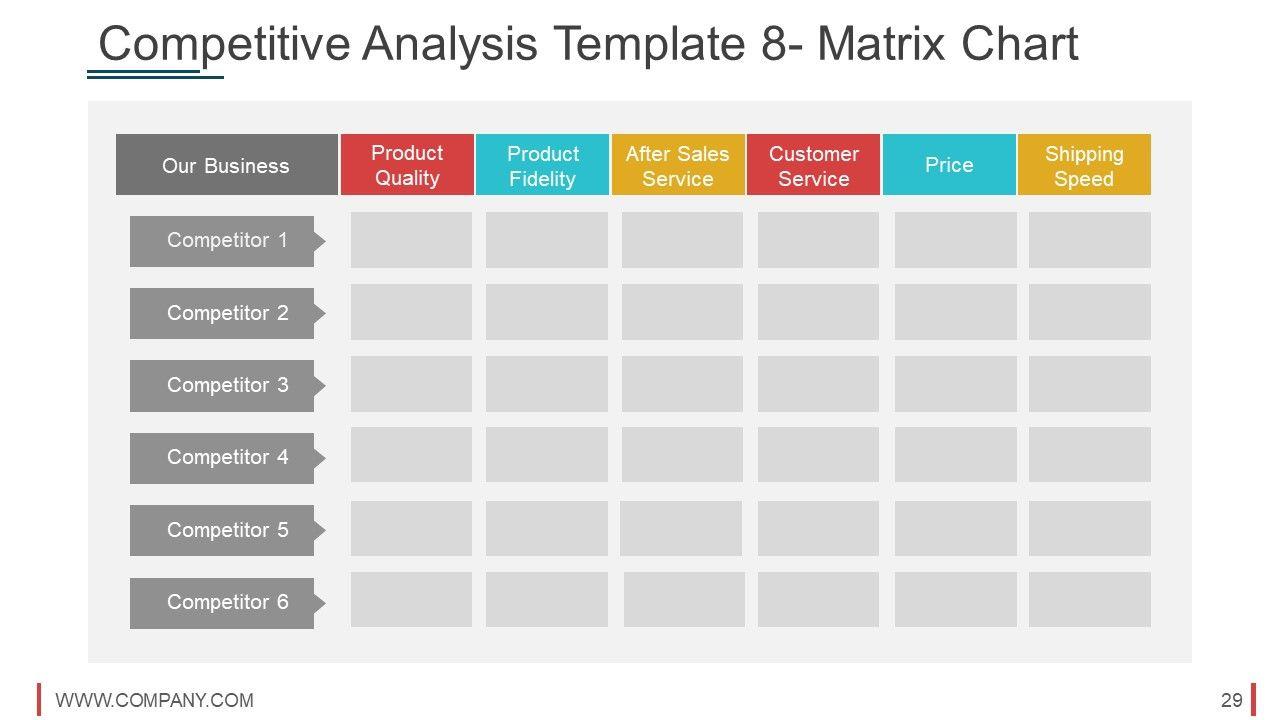 Competitive Analysis Template 8- Matrix Chart

| Our Business | Product Quality | Product Fidelity | After Sales Service | Customer Service | Price | Shipping Speed |
|---|---|---|---|---|---|---|
| Competitor 1 | | | | | | |
| Competitor 2 | | | | | | |
| Competitor 3 | | | | | | |
| Competitor 4 | | | | | | |
| Competitor 5 | | | | | | |
| Competitor 6 | | | | | | |

WWW.COMPANY.COM

29